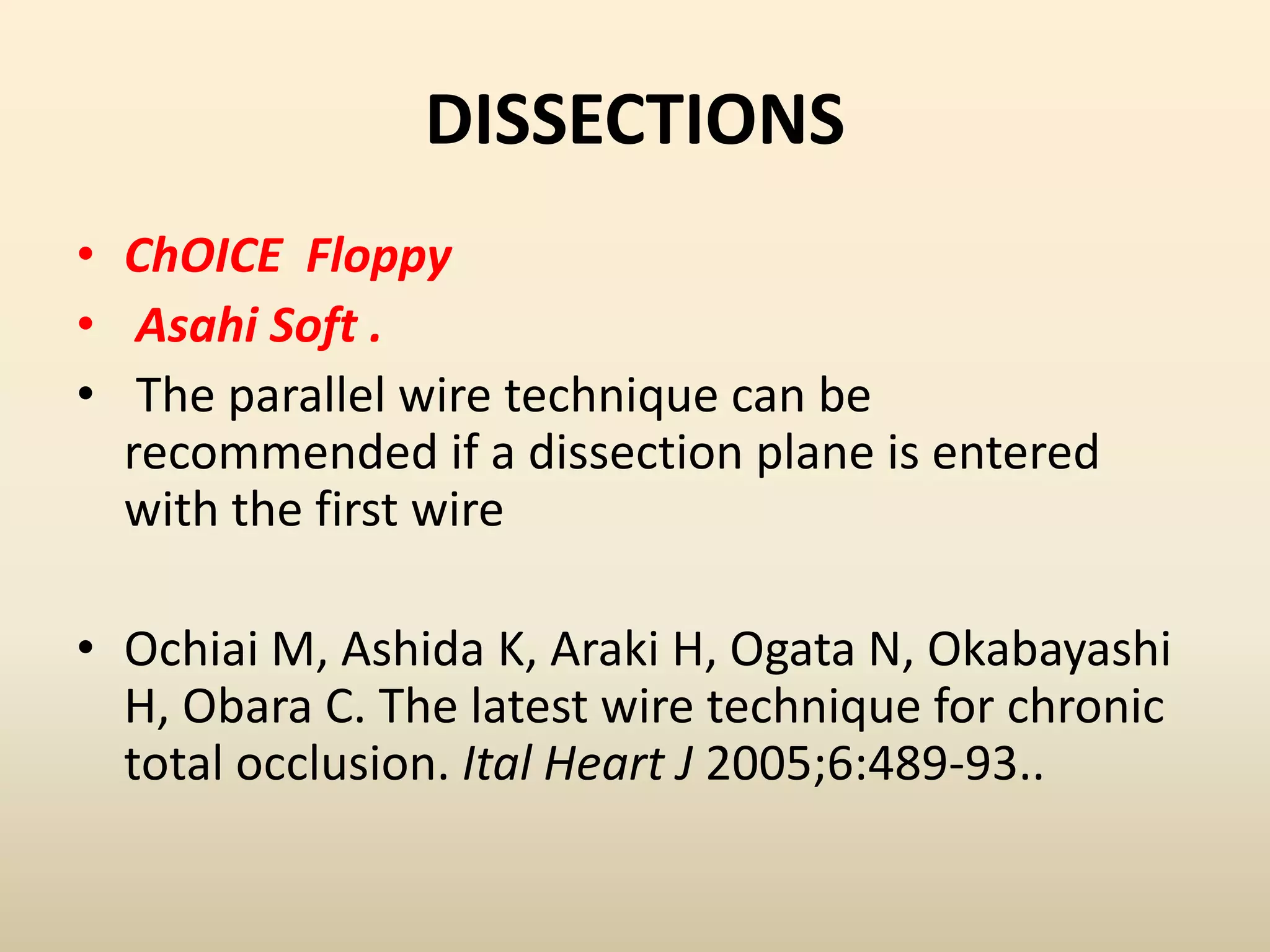 DISSECTIONS

• ChOICE Floppy
• Asahi Soft .
• The parallel wire technique can be recommended if a dissection plane is entered with the first wire

• Ochiai M, Ashida K, Araki H, Ogata N, Okabayashi H, Obara C. The latest wire technique for chronic total occlusion. Ital Heart J 2005;6:489-93..